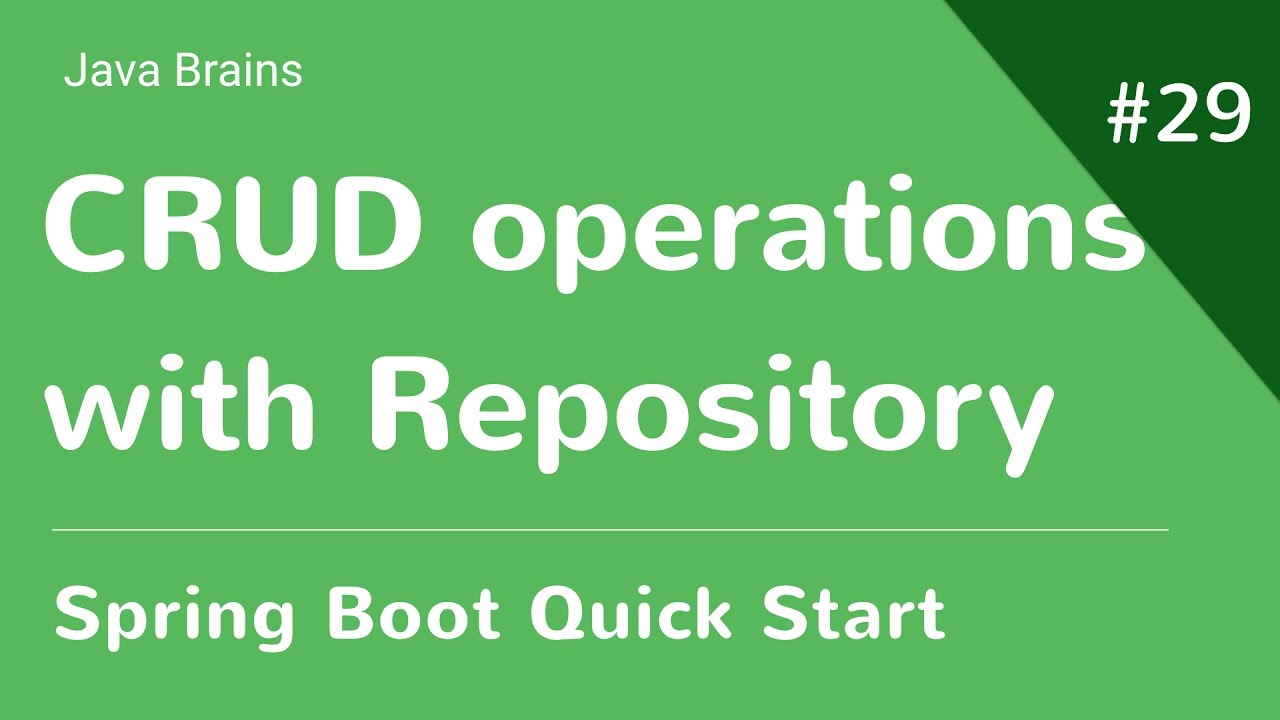 Java Brains

#29

CRUD operations with Repository

Spring Boot Quick Start